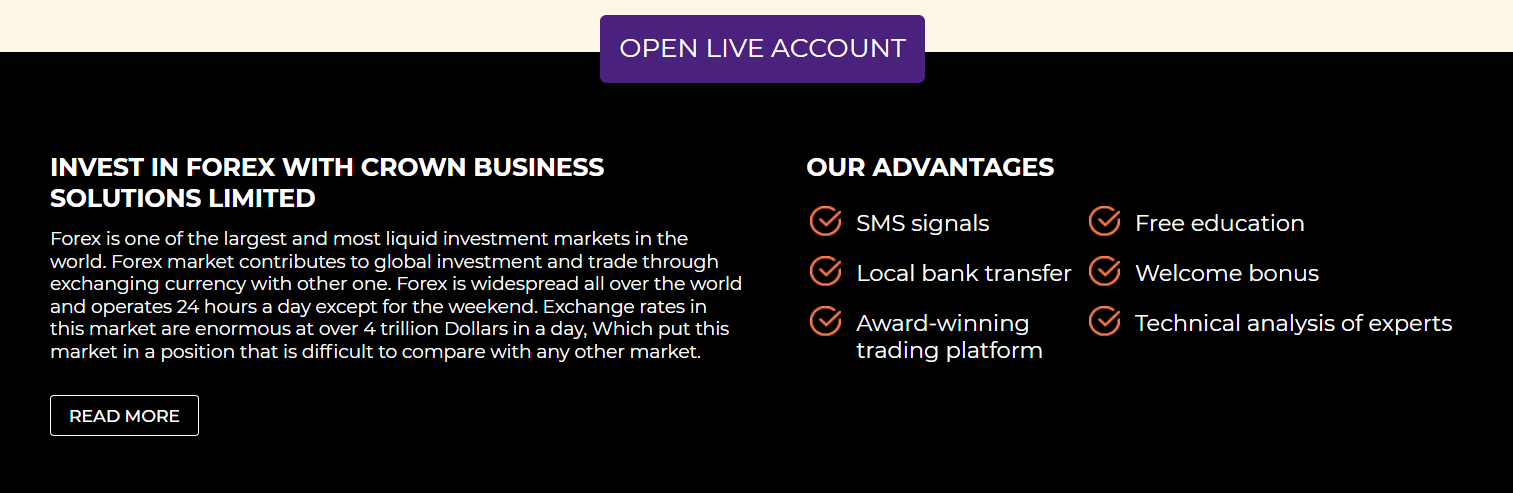 OPEN LIVE ACCOUNT

INVEST IN FOREX WITH CROWN BUSINESS SOLUTIONS LIMITED

Forex is one of the largest and most liquid investment markets in the world. Forex market contributes to global investment and trade through exchanging currency with other one. Forex is widespread all over the world and operates 24 hours a day except for the weekend. Exchange rates in this market are enormous at over 4 trillion Dollars in a day, Which put this market in a position that is difficult to compare with any other market.

READ MORE

OUR ADVANTAGES

SMS signals

Local bank transfer

Award-winning trading platform

Free education

Welcome bonus

Technical analysis of experts